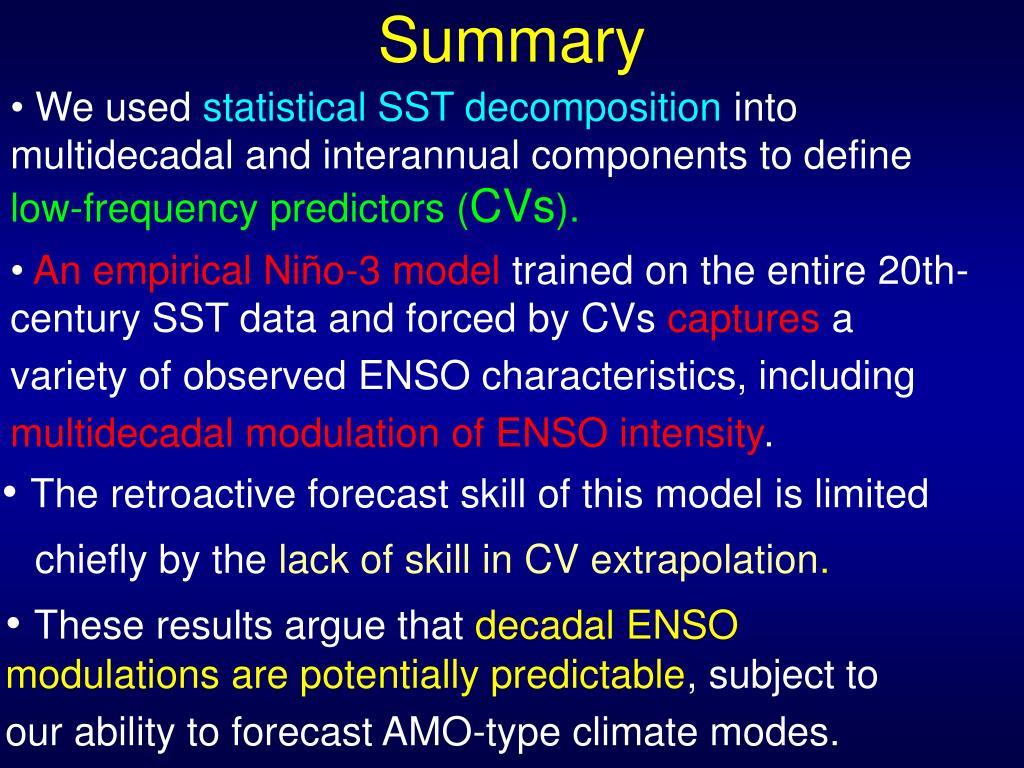 Summary

• We used statistical SST decomposition into multidecadal and interannual components to define low-frequency predictors (CVs).

• An empirical Niño-3 model trained on the entire 20th-century SST data and forced by CVs captures a variety of observed ENSO characteristics, including multidecadal modulation of ENSO intensity.

• The retroactive forecast skill of this model is limited chiefly by the lack of skill in CV extrapolation.

• These results argue that decadal ENSO modulations are potentially predictable, subject to our ability to forecast AMO-type climate modes.